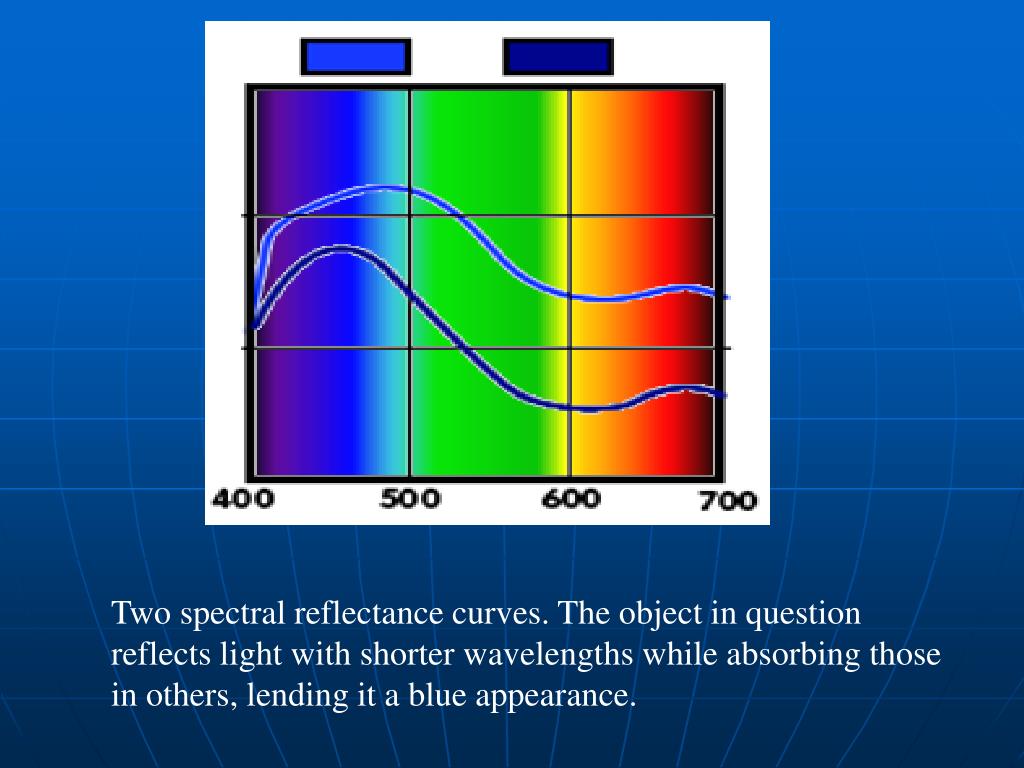 400 500 600 700

Two spectral reflectance curves. The object in question reflects light with shorter wavelengths while absorbing those in others, lending it a blue appearance.